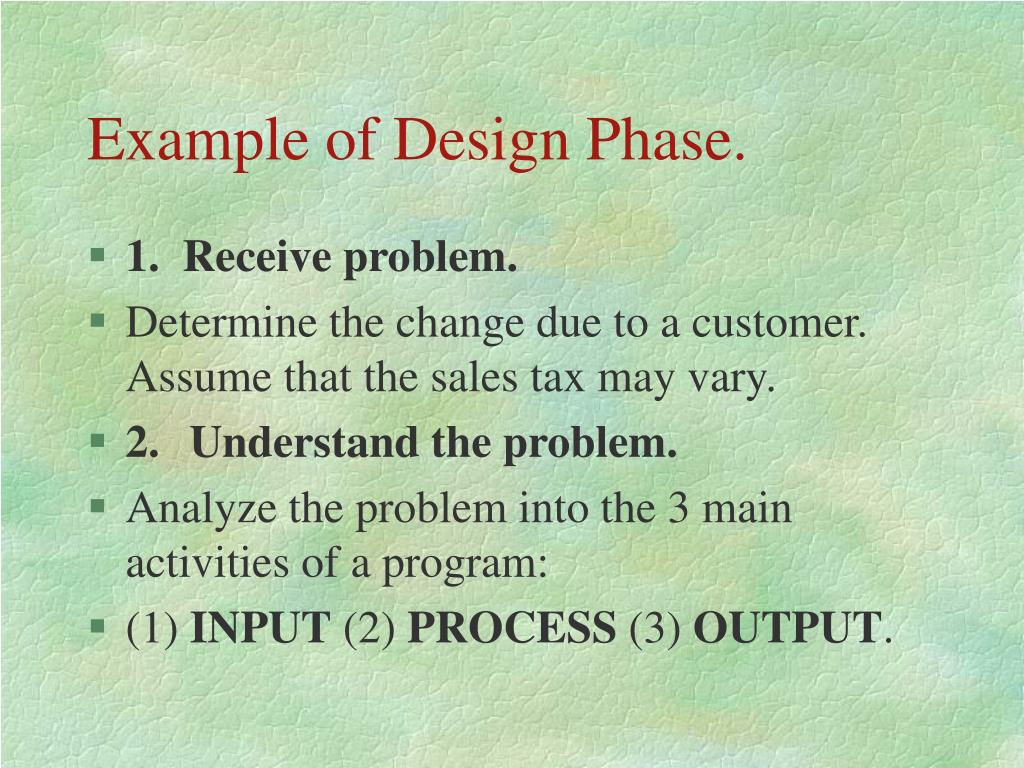 Example of Design Phase.

▪ 1. Receive problem.
▪ Determine the change due to a customer. Assume that the sales tax may vary.
▪ 2. Understand the problem.
▪ Analyze the problem into the 3 main activities of a program:
▪ (1) INPUT (2) PROCESS (3) OUTPUT.